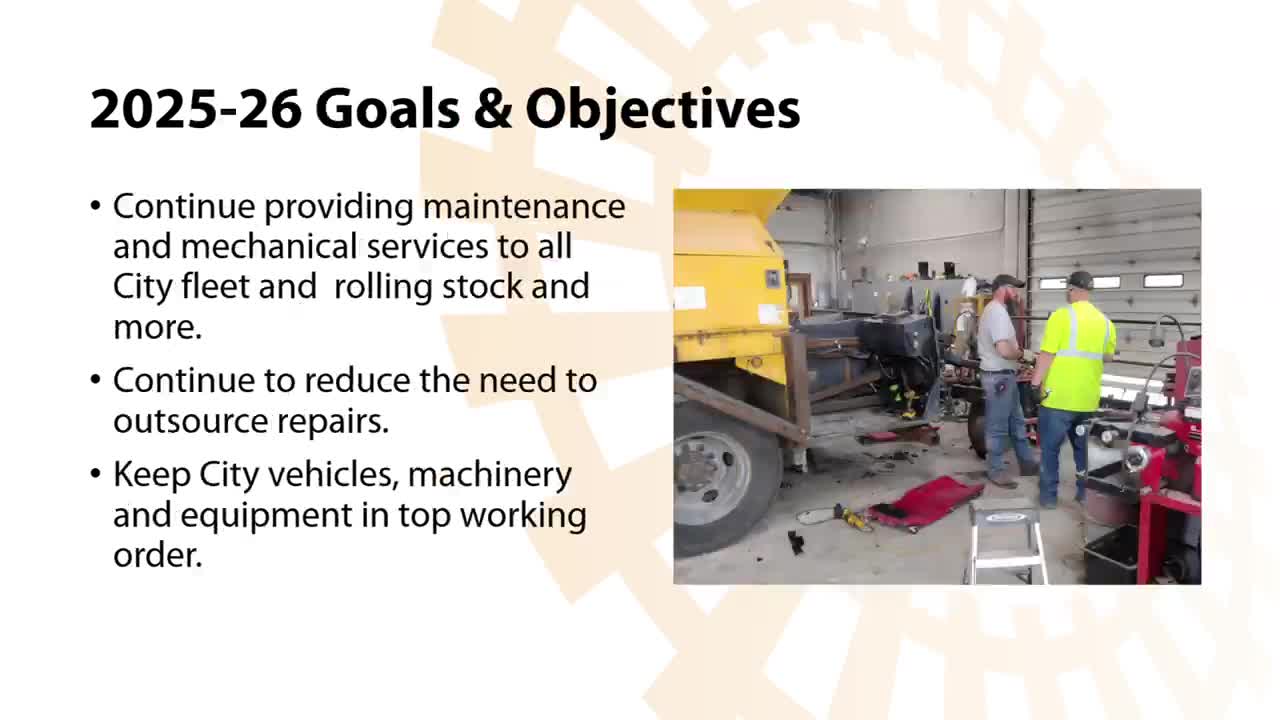 2025-26 Goals & Objectives

• Continue providing maintenance and mechanical services to all City fleet and  rolling stock and more.

• Continue to reduce the need to outsource repairs.

• Keep City vehicles, machinery and equipment in top working order.